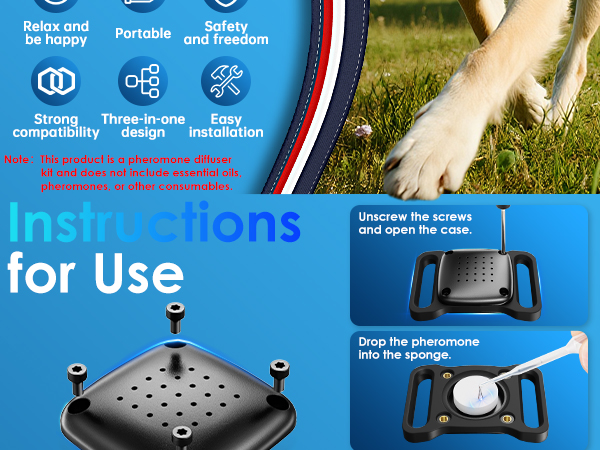 Relax and be happy

Portable

Safety and freedom

Strong compatibility

Three-in-one design

Easy installation

Note: This product is a pheromone diffuser kit and does not include essential oils, pheromones, or other consumables.

Instructions for Use

Unscrew the screws and open the case.

Drop the pheromone into the sponge.